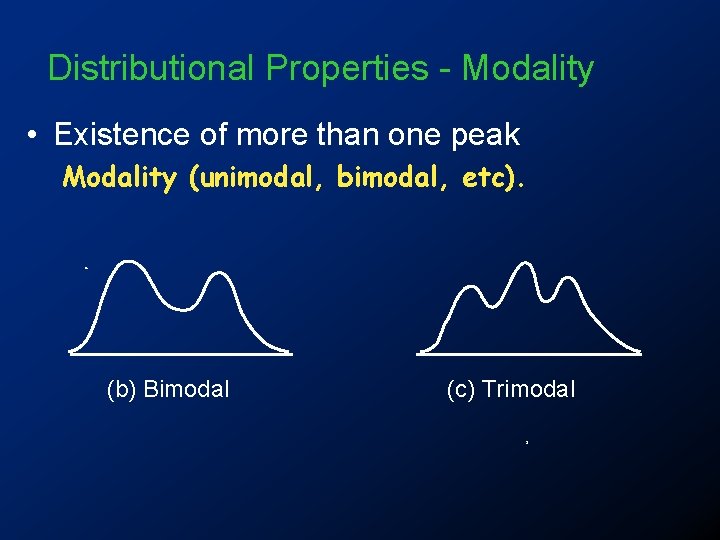 Distributional Properties - Modality

• Existence of more than one peak

Modality (unimodal, bimodal, etc).

(b) Bimodal

(c) Trimodal